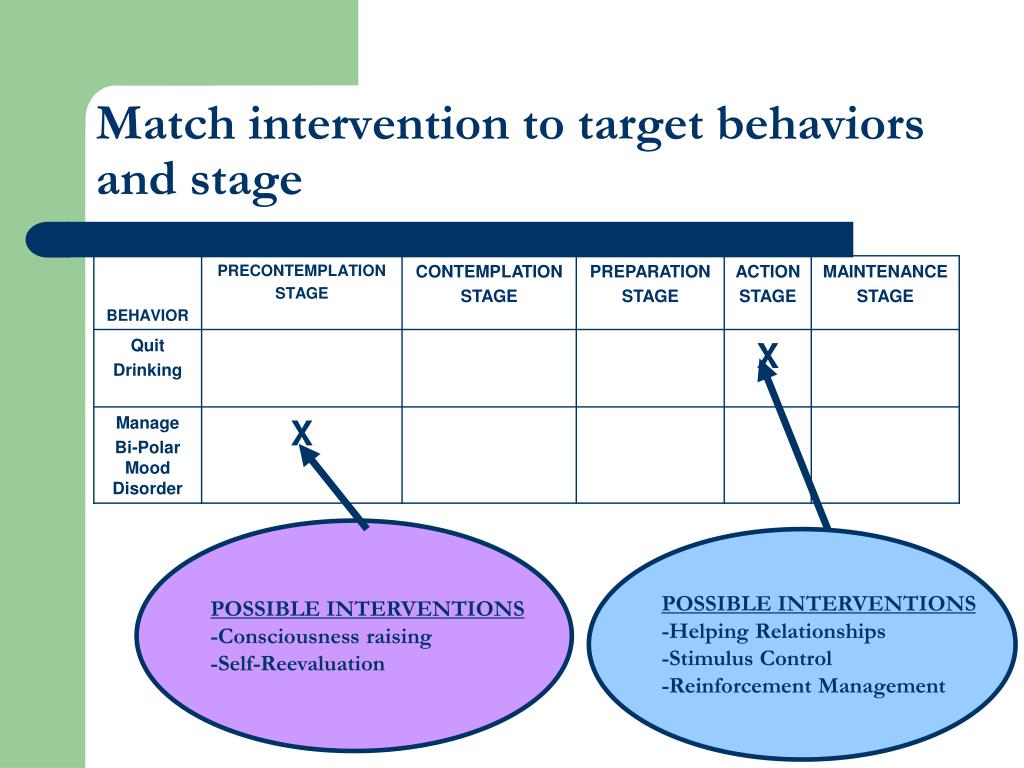 Match intervention to target behaviors and stage

| BEHAVIOR | PRECONTEMPLATION STAGE | CONTEMPLATION STAGE | PREPARATION STAGE | ACTION STAGE | MAINTENANCE STAGE |
|---|---|---|---|---|---|
| Quit Drinking | | | | X | |
| Manage Bi-Polar Mood Disorder | X | | | | |

POSSIBLE INTERVENTIONS
-Consciousness raising
-Self-Reevaluation

POSSIBLE INTERVENTIONS
-Helping Relationships
-Stimulus Control
-Reinforcement Management